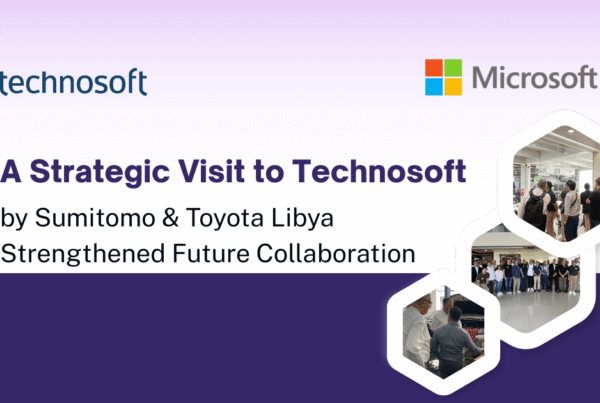 technosoft

Microsoft

A Strategic Visit to Technosoft

by Sumitomo & Toyota Libya Strengthened Future Collaboration